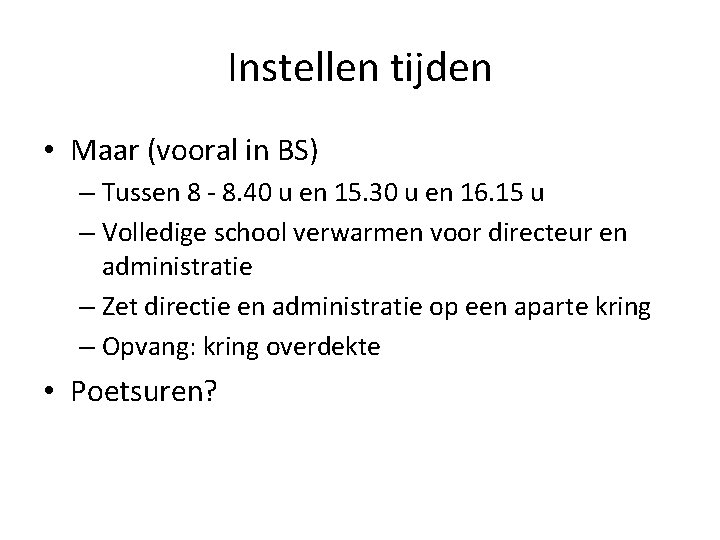 Instellen tijden

• Maar (vooral in BS)
– Tussen 8 - 8.40 u en 15.30 u en 16.15 u
– Volledige school verwarmen voor directeur en administratie
– Zet directie en administratie op een aparte kring
– Opvang: kring overdekte

• Poetsuren?